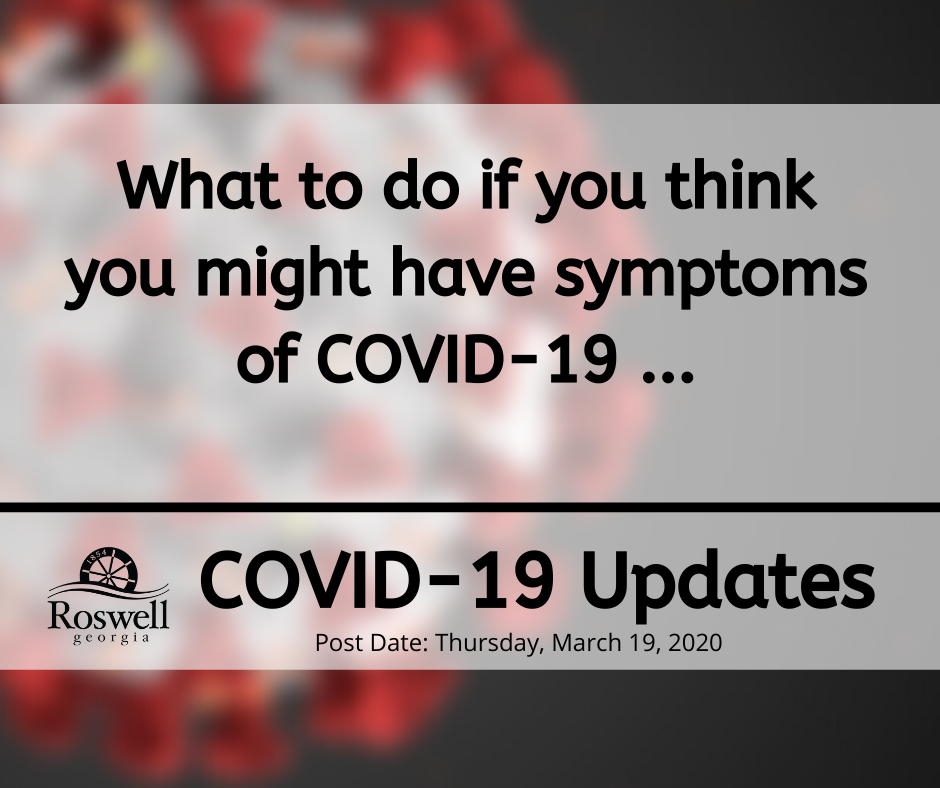 What to do if you think you might have symptoms of COVID-19 ...

1854
Roswell
georgia

COVID-19 Updates

Post Date: Thursday, March 19, 2020